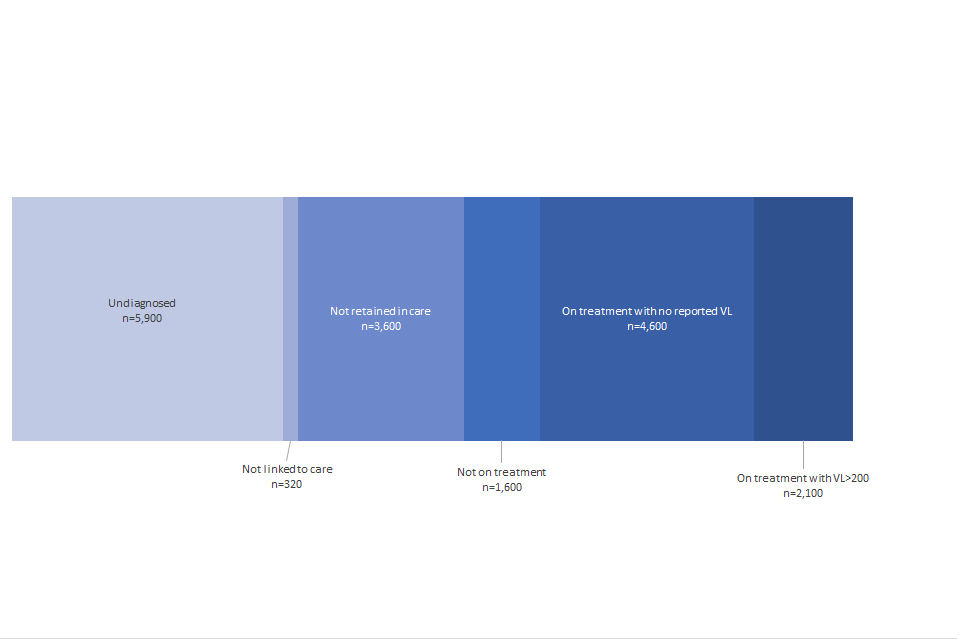 Undiagnosed
n=5,900

Not retained in care
n=3,600

On treatment with no reported VL
n=4,600

Not linked to care
n=320

Not on treatment
n=1,600

On treatment with VL>200
n=2,100